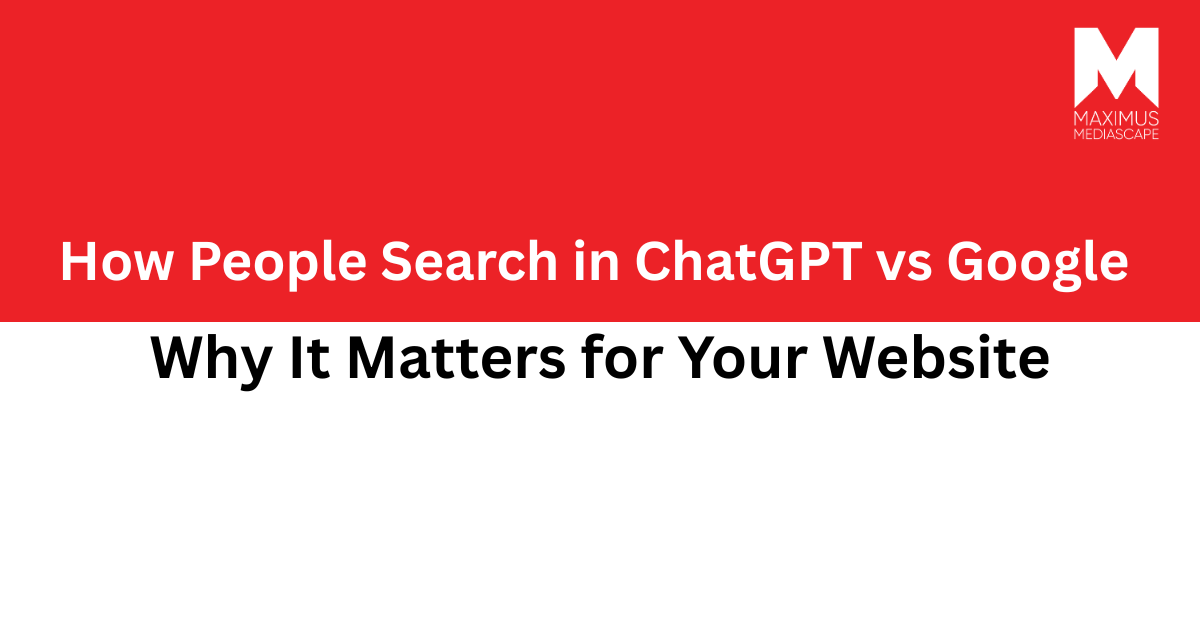 M
MAXIMUS
MEDIASCAPE

How People Search in ChatGPT vs Google

Why It Matters for Your Website